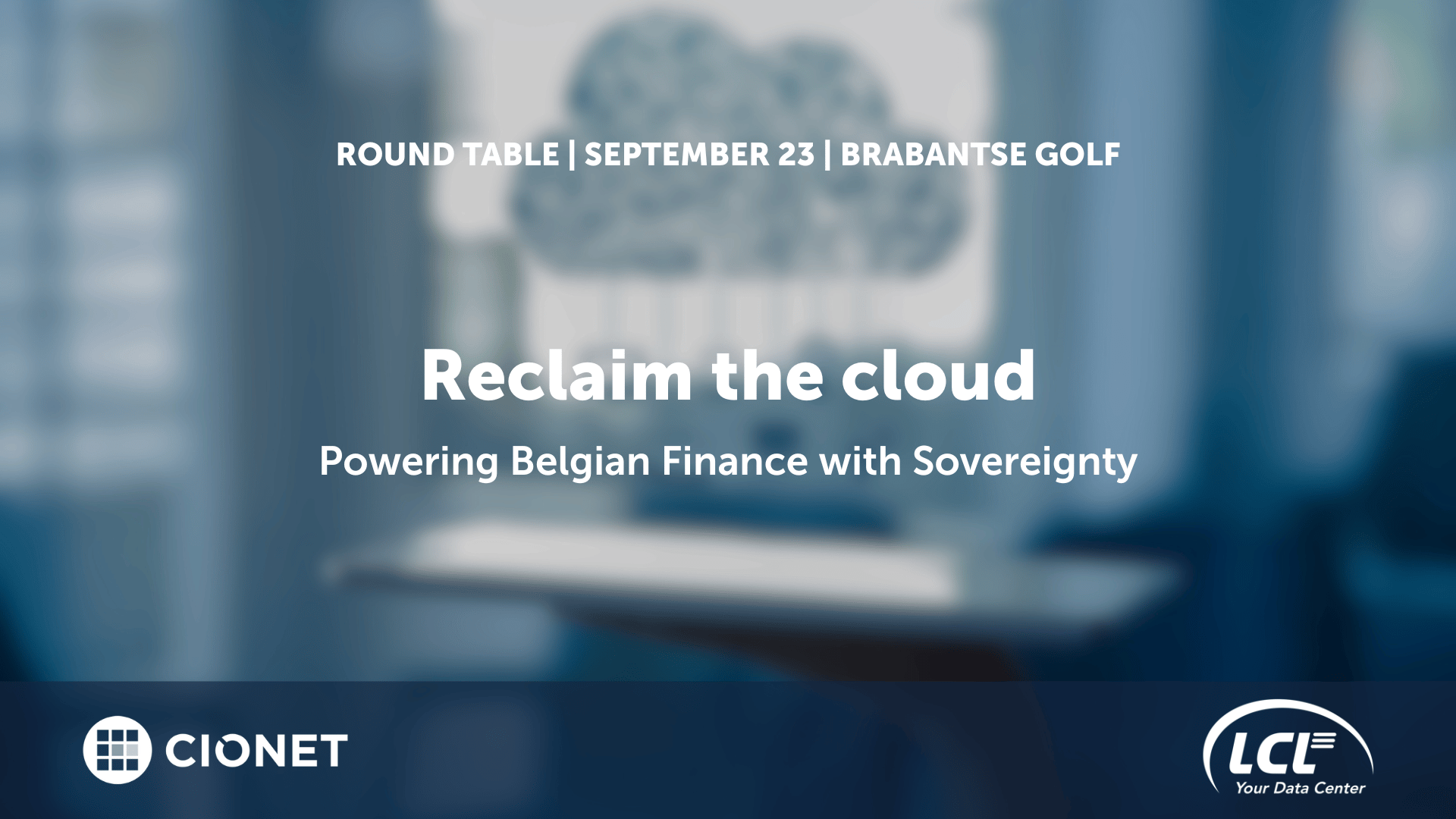 ROUND TABLE | SEPTEMBER 23 | BRABANTSE GOLF

Reclaim the cloud

Powering Belgian Finance with Sovereignty

CIONET

LCL
Your Data Center